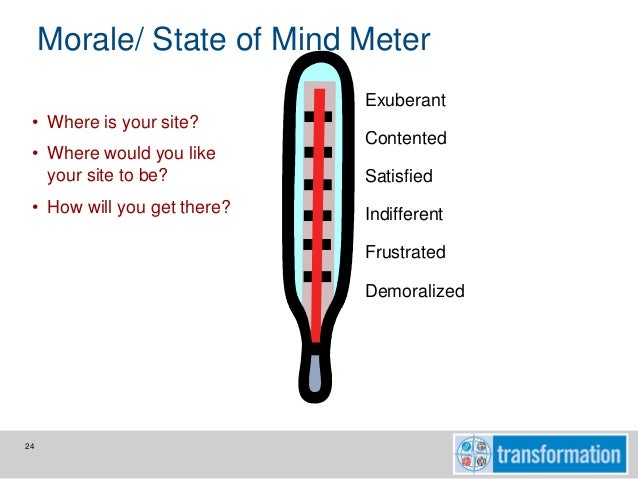 Morale/ State of Mind Meter

• Where is your site?
• Where would you like your site to be?
• How will you get there?

Exuberant
Contented
Satisfied
Indifferent
Frustrated
Demoralized

24

transformation